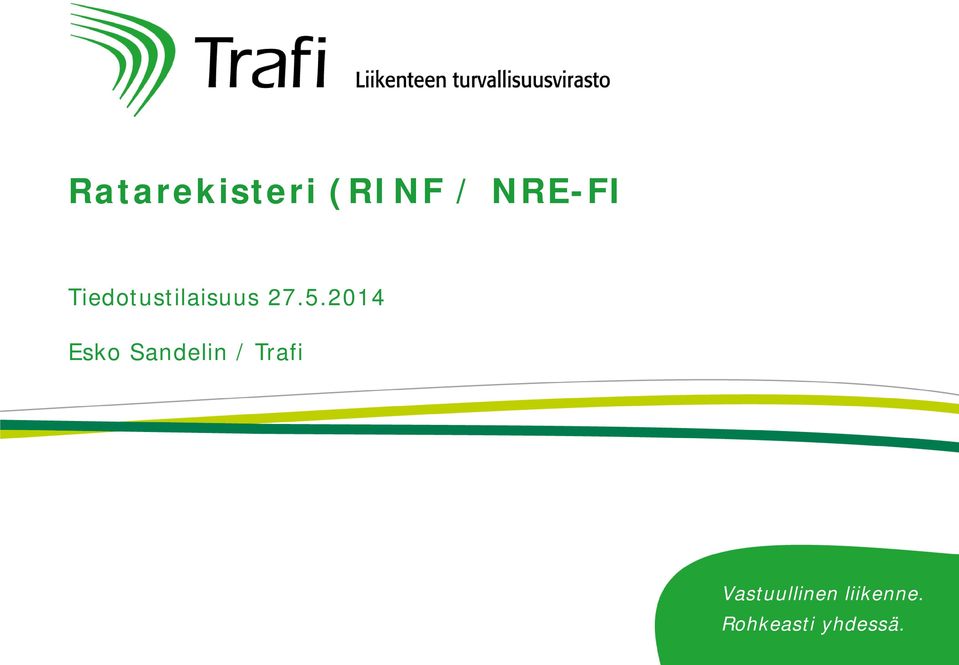 Trafi Liikenteen turvallisuusvirasto

Ratarekisteri (RINF / NRE-FI

Tiedotustilaisuus 27.5.2014

Esko Sandelin / Trafi

Vastuullinen liikenne.
Rohkeasti yhdessä.